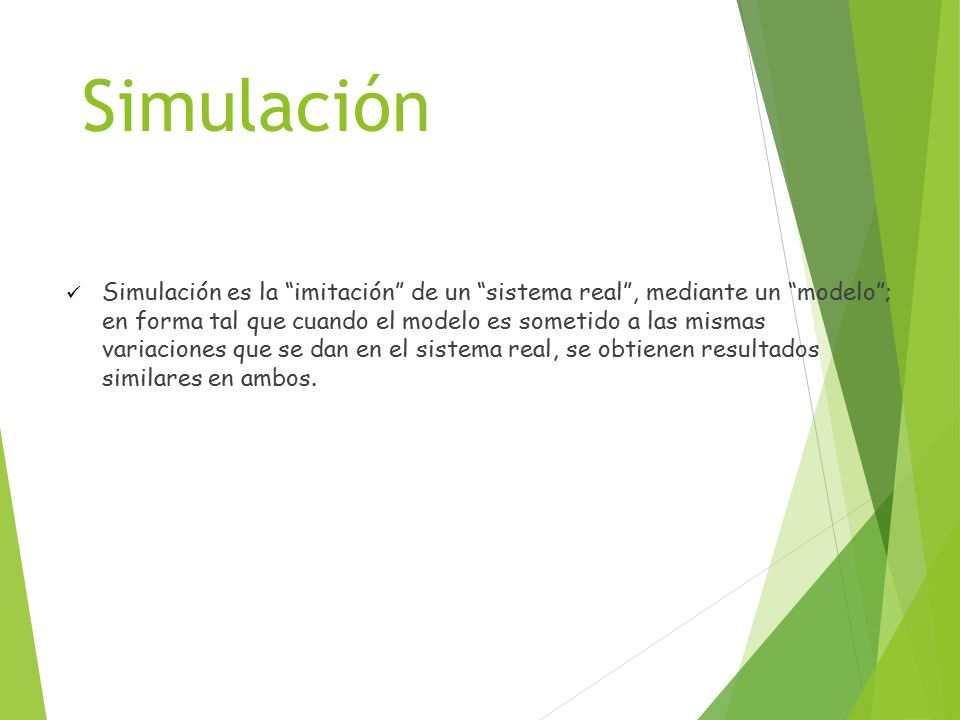 Simulación

✓ Simulación es la “imitación” de un “sistema real”, mediante un “modelo”; en forma tal que cuando el modelo es sometido a las mismas variaciones que se dan en el sistema real, se obtienen resultados similares en ambos.